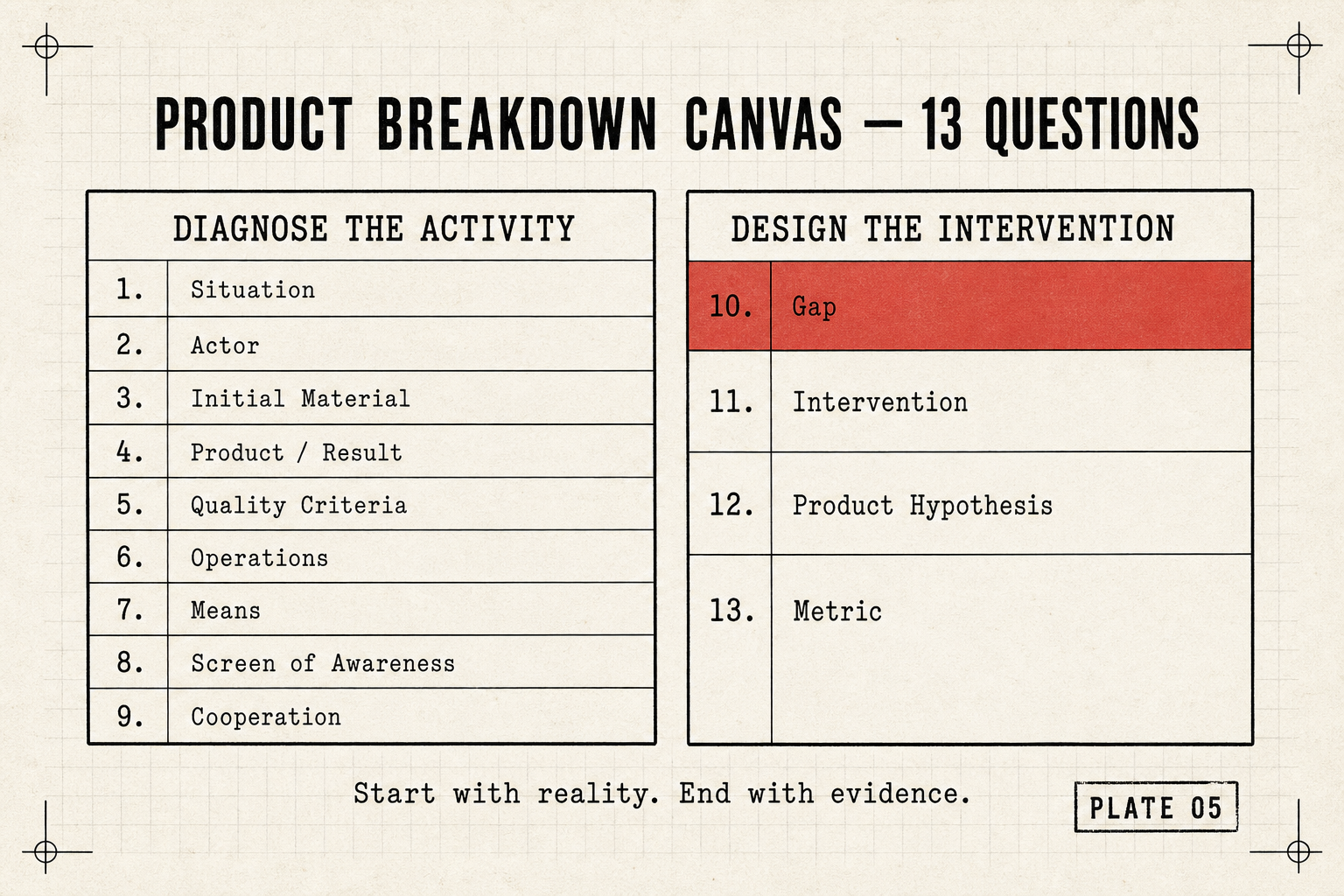 PRODUCT BREAKDOWN CANVAS — 13 QUESTIONS

| DIAGNOSE THE ACTIVITY | |
|---|---|
| 1. | Situation |
| 2. | Actor |
| 3. | Initial Material |
| 4. | Product / Result |
| 5. | Quality Criteria |
| 6. | Operations |
| 7. | Means |
| 8. | Screen of Awareness |
| 9. | Cooperation |

| DESIGN THE INTERVENTION | |
|---|---|
| 10. | Gap |
| 11. | Intervention |
| 12. | Product Hypothesis |
| 13. | Metric |

Start with reality. End with evidence.

PLATE 05